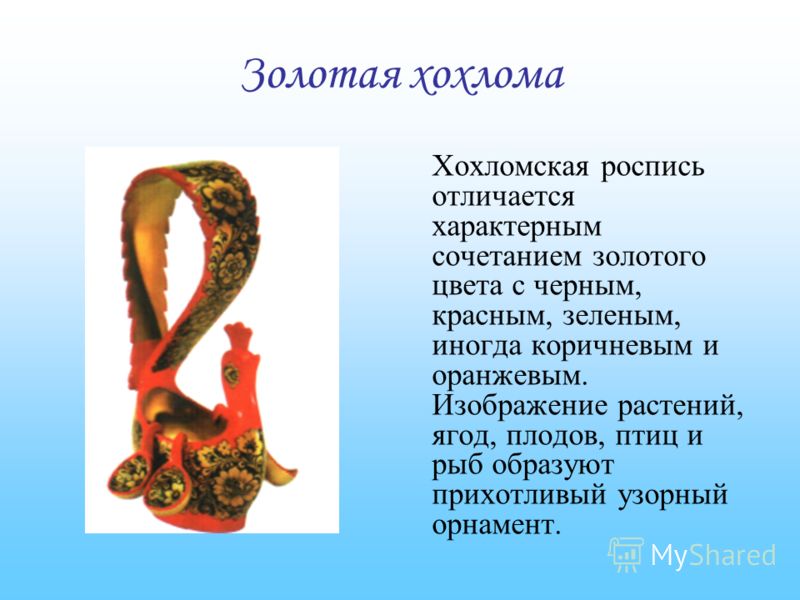 Золотая хохлома

Хохломская роспись отличается характерным сочетанием золотого цвета с черным, красным, зеленым, иногда коричневым и оранжевым. Изображение растений, ягод, плодов, птиц и рыб образуют прихотливый узорный орнамент.

MyShared